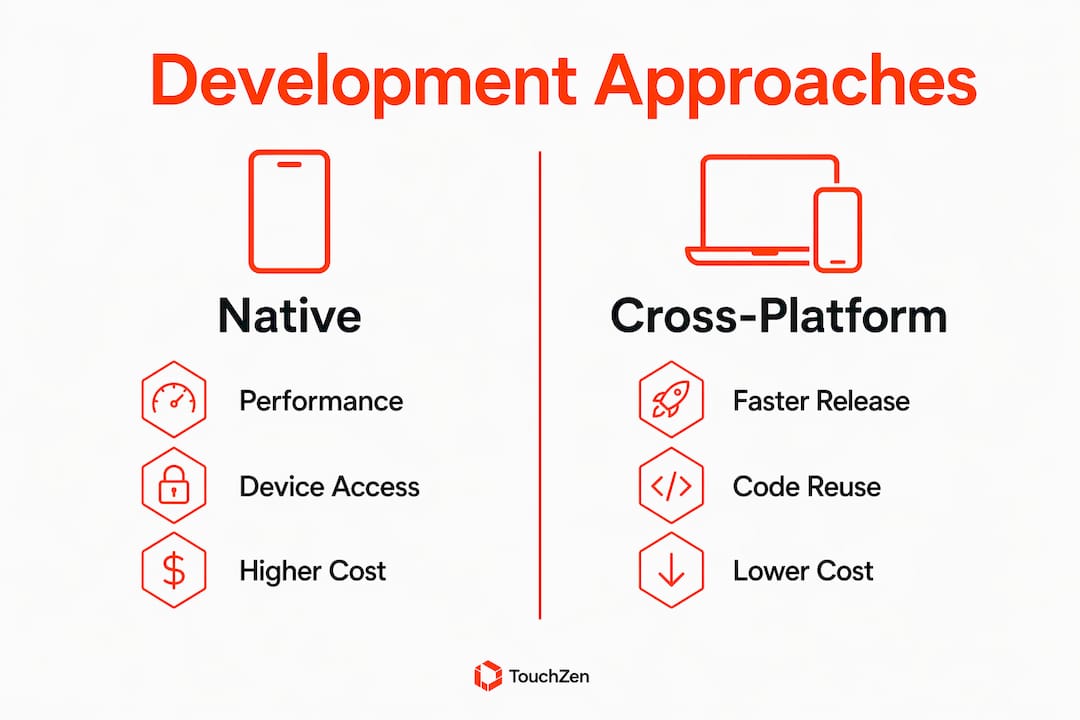 Development Approaches

Native

Performance

Device Access

Higher Cost

Cross-Platform

Faster Release

Code Reuse

Lower Cost

TouchZen